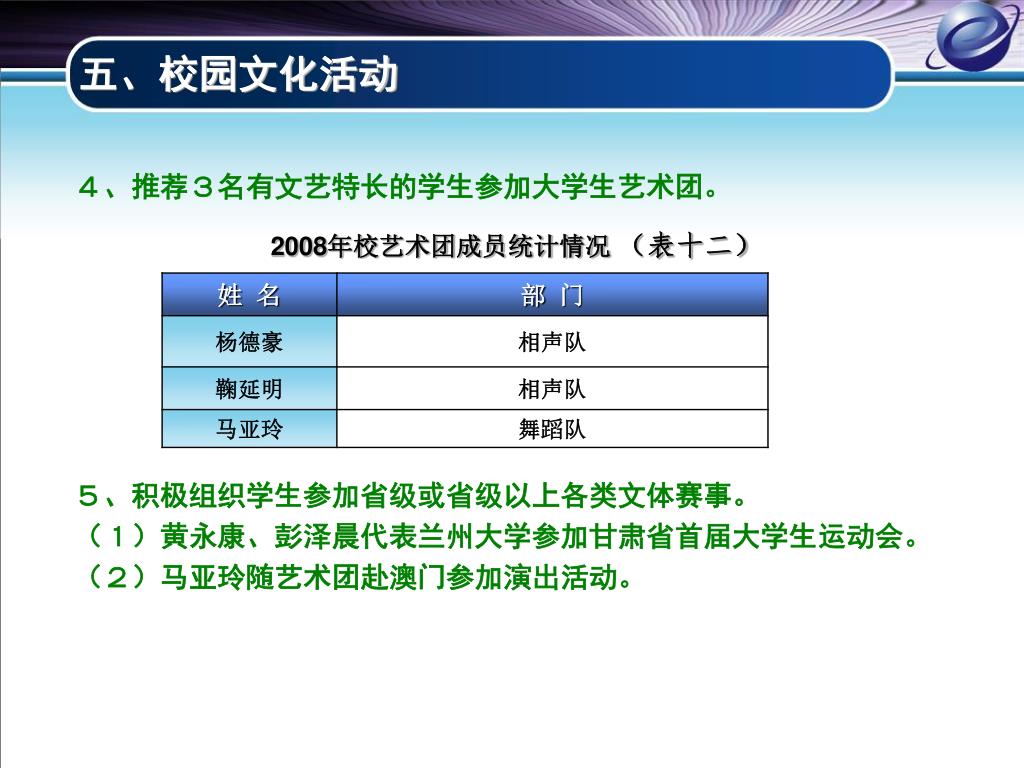 五、校园文化活动

４、推荐３名有文艺特长的学生参加大学生艺术团。

2008年校艺术团成员统计情况 （表十二）

| 姓 名 | 部 门 |
|---|---|
| 杨德豪 | 相声队 |
| 鞠延明 | 相声队 |
| 马亚玲 | 舞蹈队 |

５、积极组织学生参加省级或省级以上各类文体赛事。
（１）黄永康、彭泽晨代表兰州大学参加甘肃省首届大学生运动会。
（２）马亚玲随艺术团赴澳门参加演出活动。